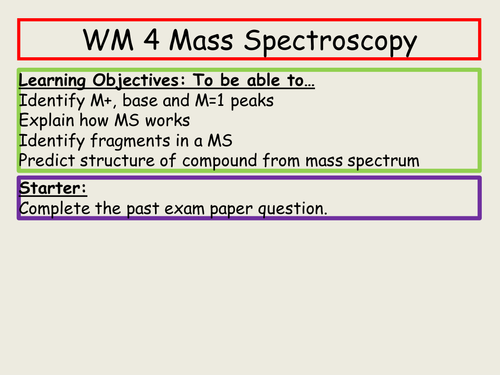 WM 4 Mass Spectroscopy

Learning Objectives: To be able to…
Identify M+, base and M=1 peaks
Explain how MS works
Identify fragments in a MS
Predict structure of compound from mass spectrum

Starter:
Complete the past exam paper question.